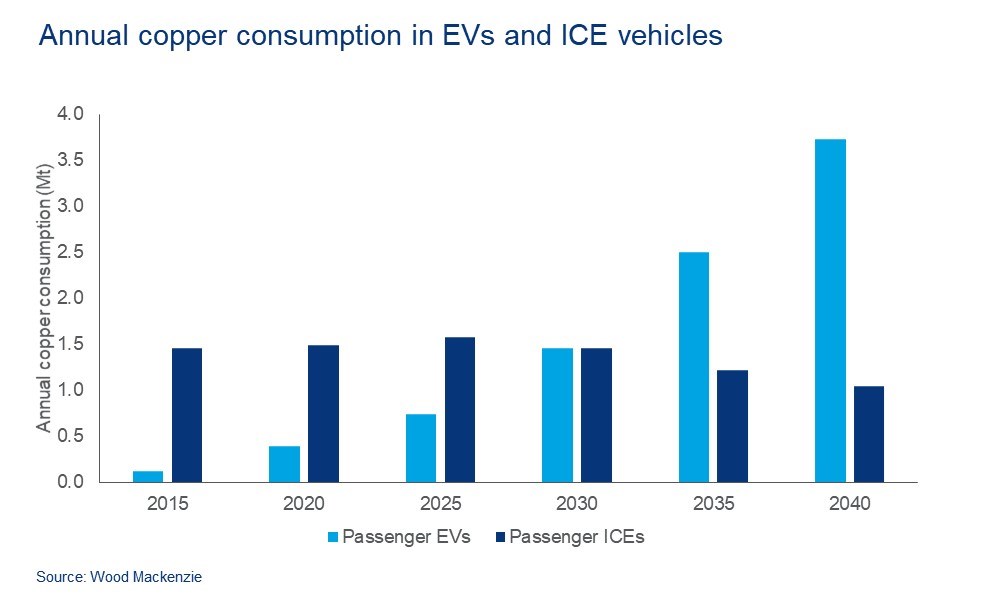 Annual copper consumption in EVs and ICE vehicles

Annual copper consumption (Mt)

4.0
3.5
3.0
2.5
2.0
1.5
1.0
0.5
0.0

2015
2020
2025
2030
2035
2040

Passenger EVs
Passenger ICEs

Source: Wood Mackenzie